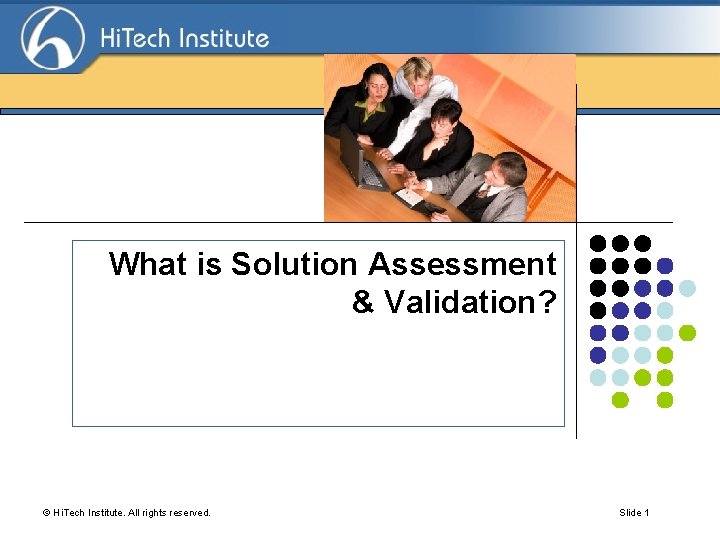 HiTech Institute

What is Solution Assessment & Validation?

© HiTech Institute. All rights reserved.

Slide 1